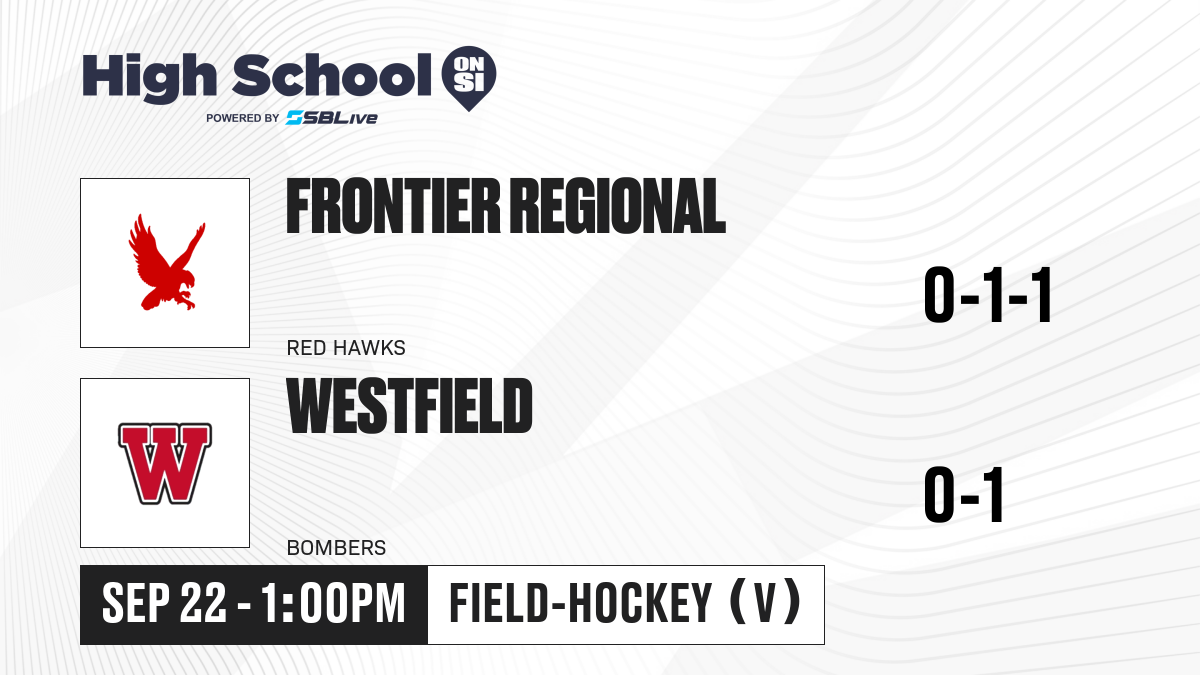 High School ON SI
POWERED BY SBLive

FRONTIER REGIONAL
RED HAWKS
0-1-1

W
WESTFIELD
BOMBERS
0-1

SEP 22 - 1:00PM
FIELD-HOCKEY (V)